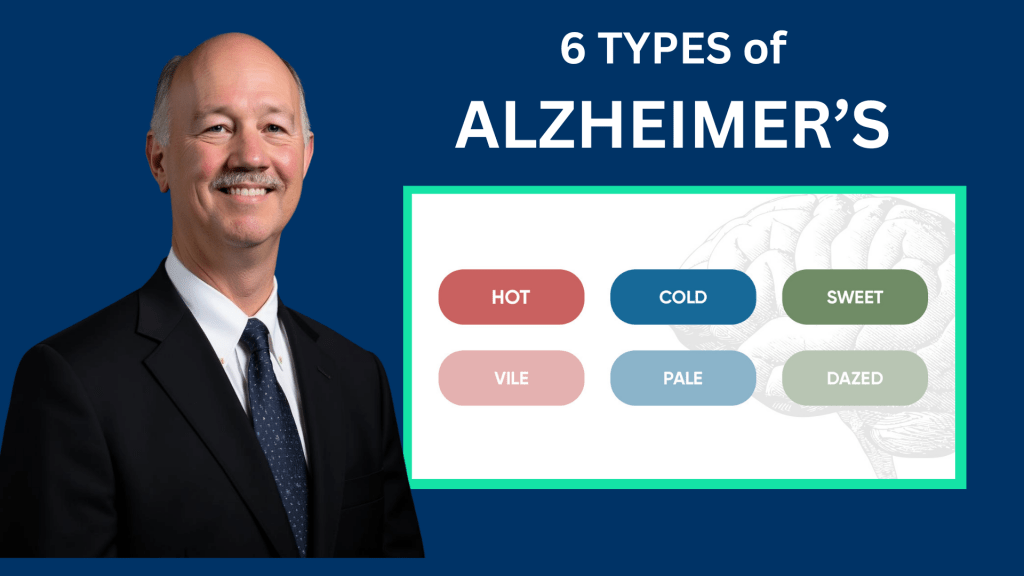 6 TYPES of
ALZHEIMER'S

HOT
COLD
SWEET
VILE
PALE
DAZED